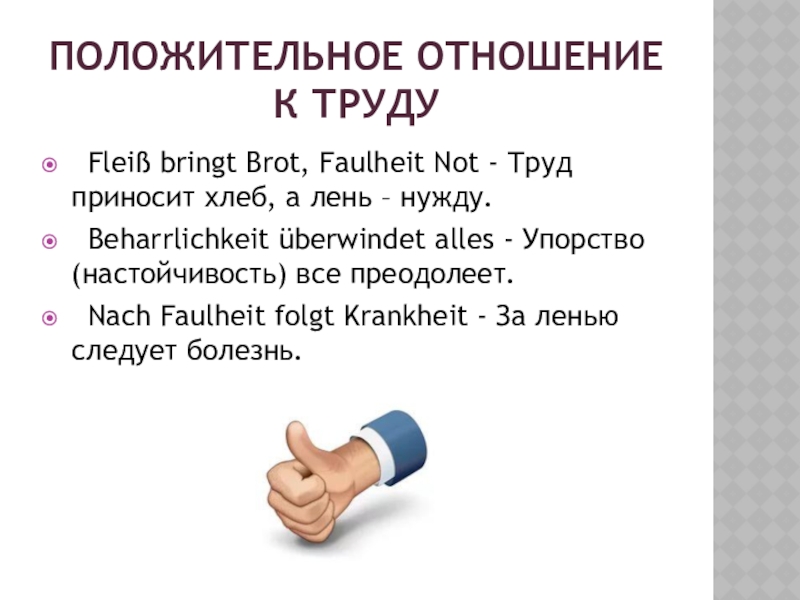 ПОЛОЖИТЕЛЬНОЕ ОТНОШЕНИЕ К ТРУДУ

Fleiß bringt Brot, Faulheit Not - Труд приносит хлеб, а лень – нужду.

Beharrlichkeit überwindet alles - Упорство (настойчивость) все преодолеет.

Nach Faulheit folgt Krankheit - За ленью следует болезнь.